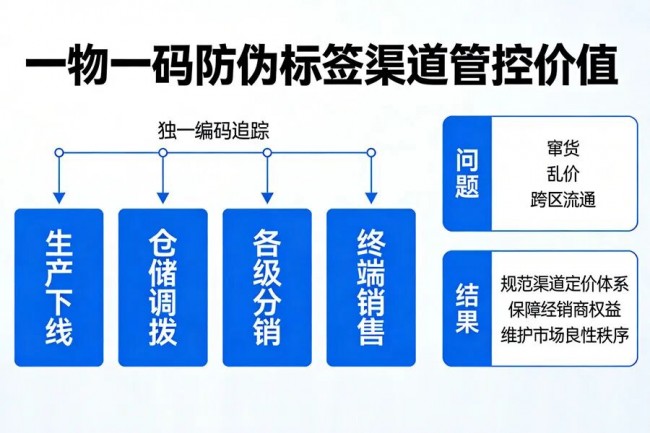 一物一码防伪标签渠道管控价值

独一编码追踪

生产下线

仓储调拨

各级分销

终端销售

问题

窜货
乱价
跨区流通

结果

规范渠道定价体系
保障经销商权益
维护市场良性秩序